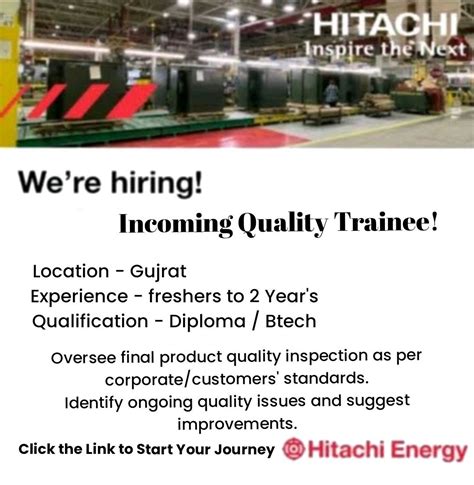 HITACHI
Inspire the Next

We're hiring!

Incoming Quality Trainee!

Location - Gujrat
Experience - freshers to 2 Year's
Qualification - Diploma / Btech

Oversee final product quality inspection as per corporate/customers' standards.
Identify ongoing quality issues and suggest improvements.

Click the Link to Start Your Journey Hitachi Energy